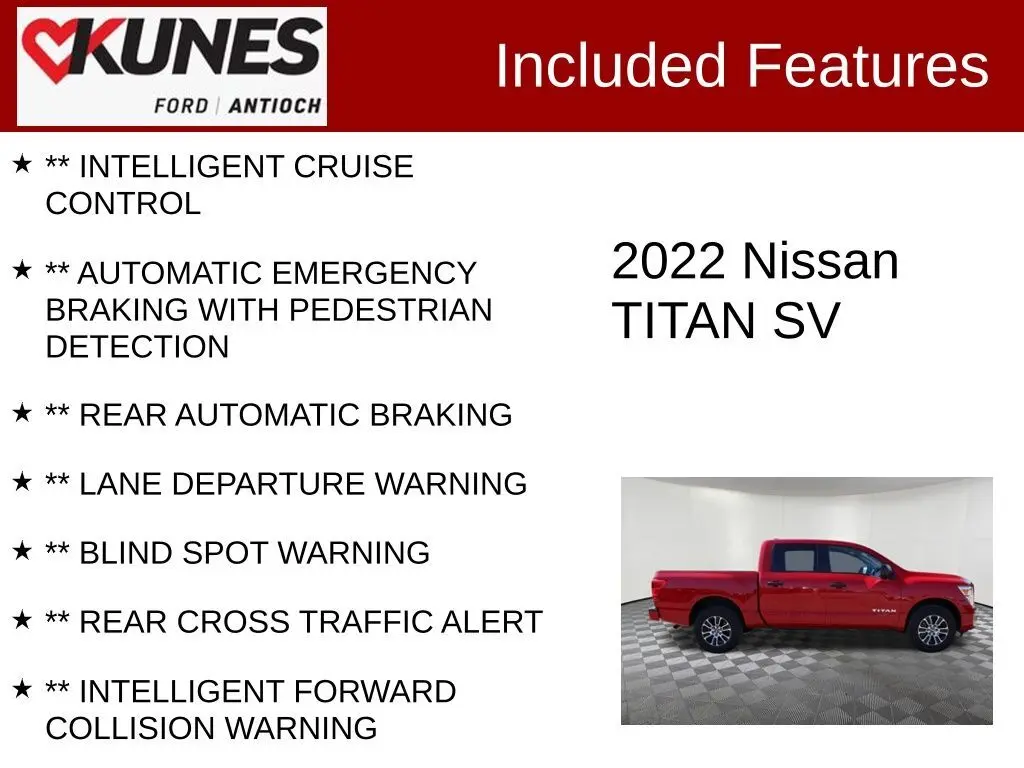 KUNES
FORD | ANTIOCH

Included Features

★ ** INTELLIGENT CRUISE CONTROL

★ ** AUTOMATIC EMERGENCY BRAKING WITH PEDESTRIAN DETECTION

★ ** REAR AUTOMATIC BRAKING

★ ** LANE DEPARTURE WARNING

★ ** BLIND SPOT WARNING

★ ** REAR CROSS TRAFFIC ALERT

★ ** INTELLIGENT FORWARD COLLISION WARNING

2022 Nissan TITAN SV

TITAN